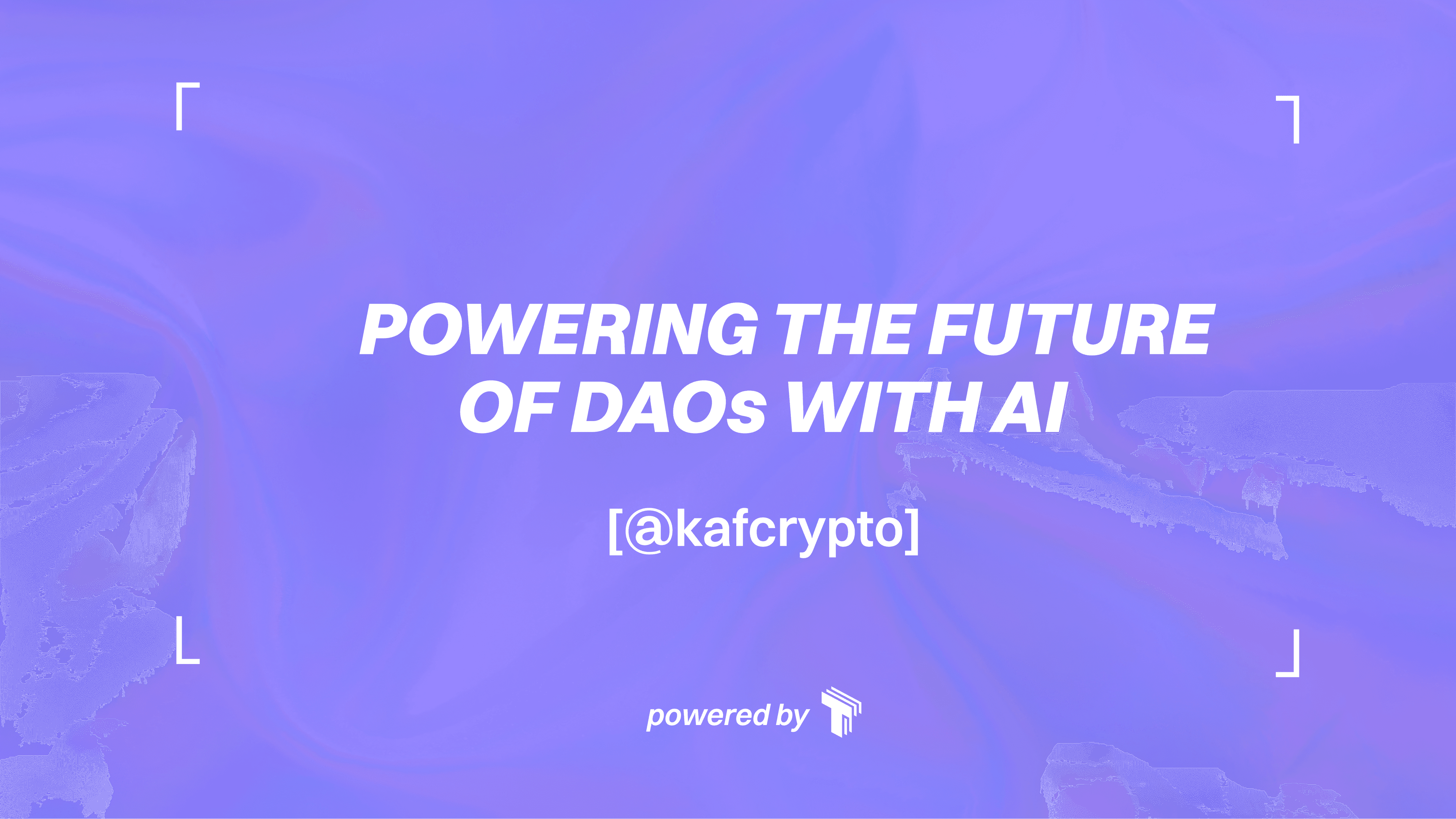 POWERING THE FUTURE OF DAOs WITH AI

[@kafcrypto]

powered by